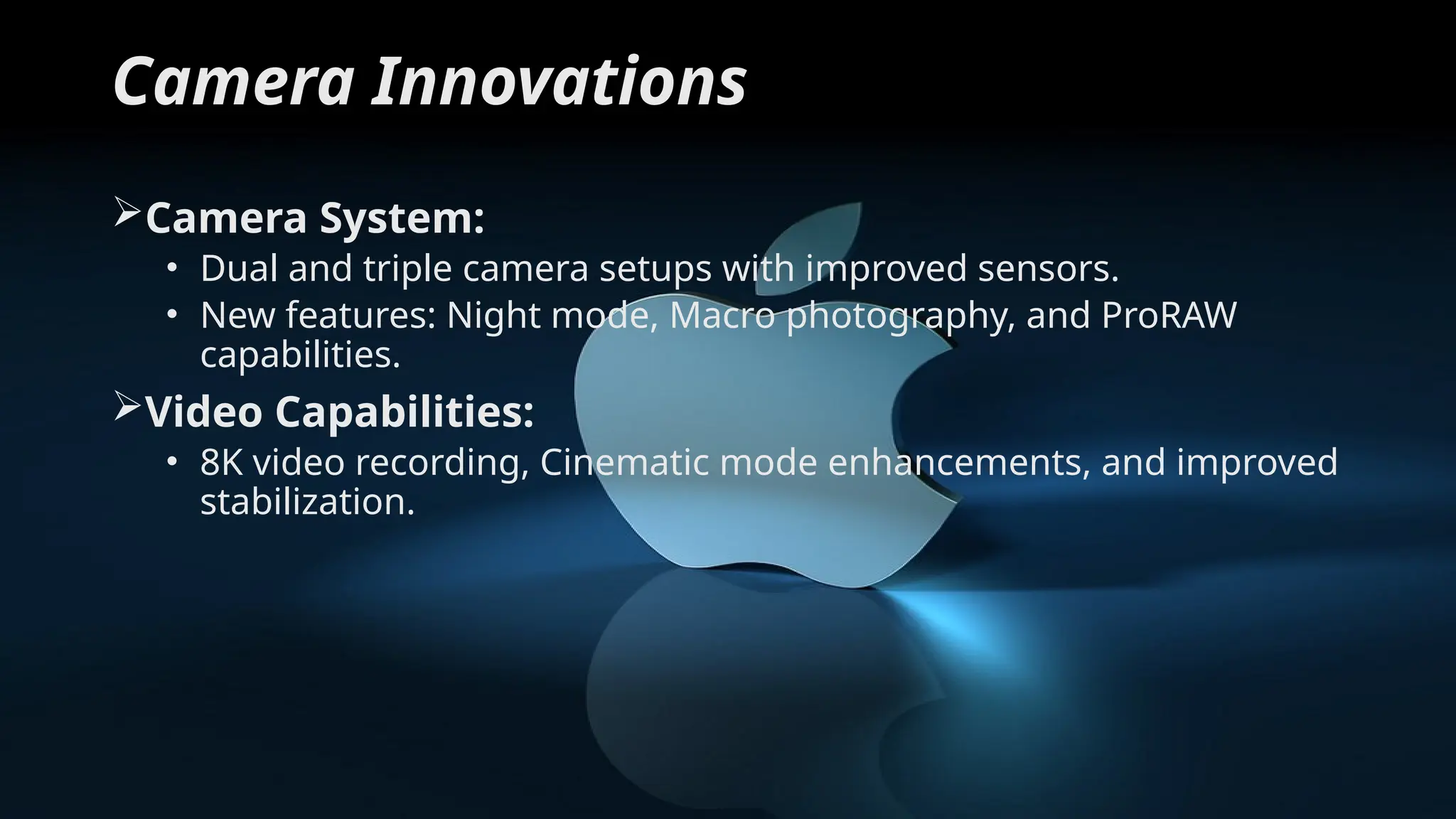 Camera Innovations

➢Camera System:
• Dual and triple camera setups with improved sensors.
• New features: Night mode, Macro photography, and ProRAW capabilities.

➢Video Capabilities:
• 8K video recording, Cinematic mode enhancements, and improved stabilization.